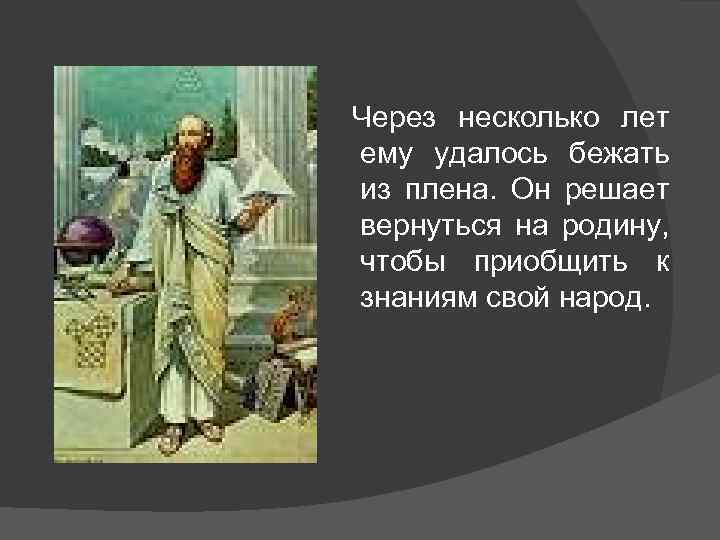 Через несколько лет ему удалось бежать из плена. Он решает вернуться на родину, чтобы приобщить к знаниям свой народ.